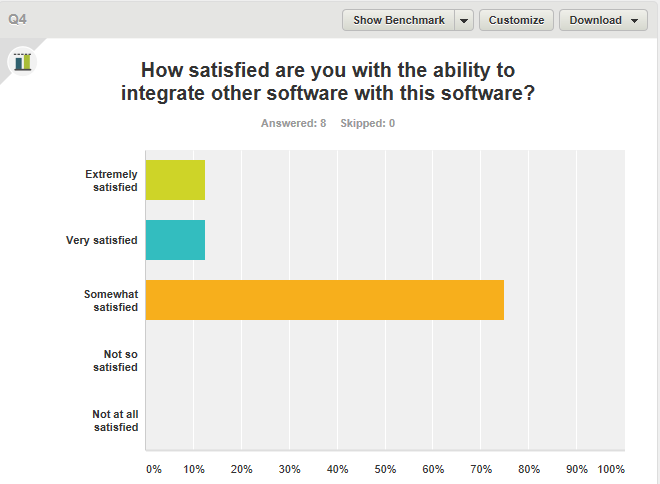 Q4

Show Benchmark

Customize

Download

How satisfied are you with the ability to integrate other software with this software?

Answered: 8 Skipped: 0

Extremely satisfied

Very satisfied

Somewhat satisfied

Not so satisfied

Not at all satisfied

0% 10% 20% 30% 40% 50% 60% 70% 80% 90% 100%